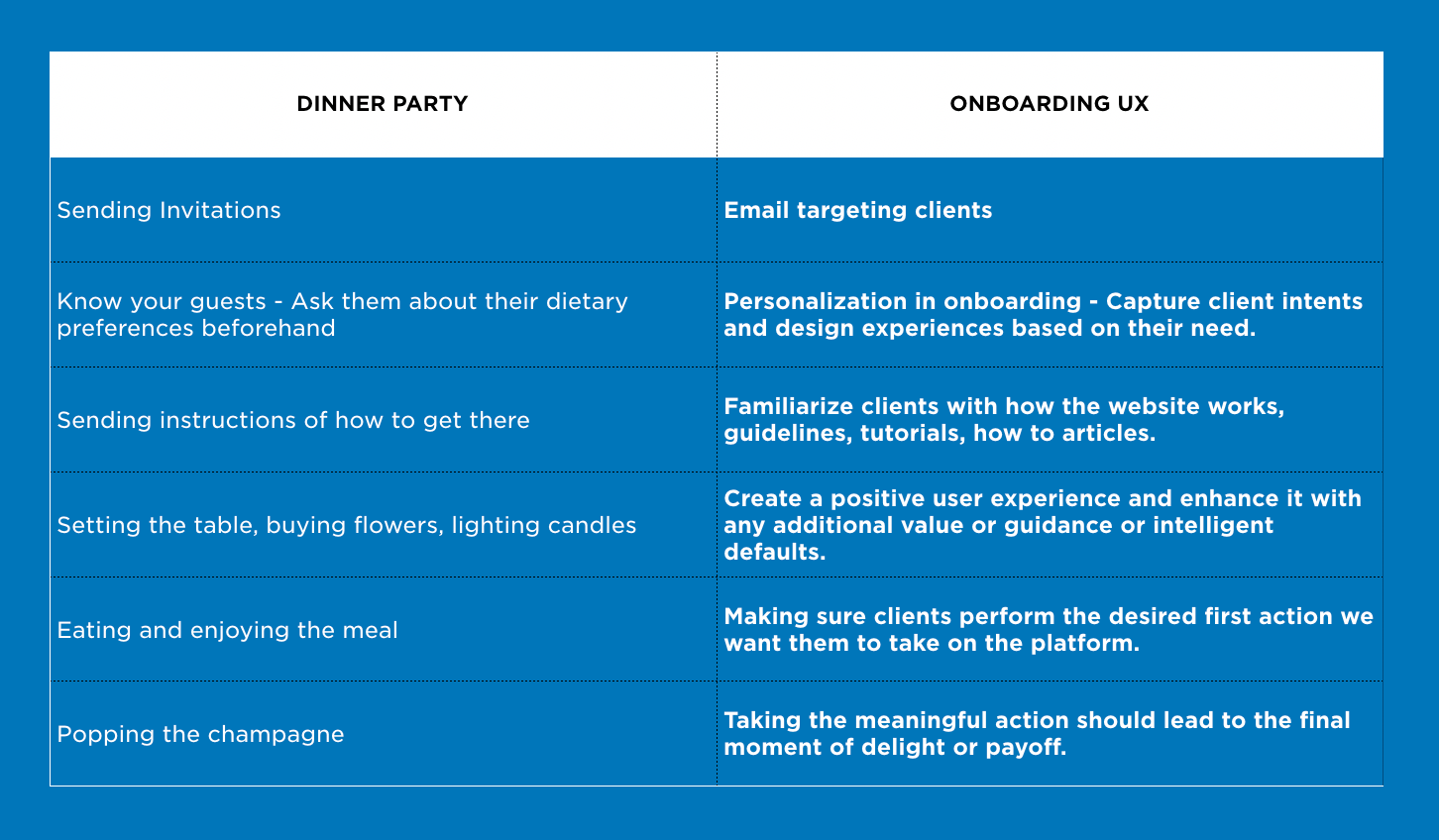 | DINNER PARTY | ONBOARDING UX |
|---|---|
| Sending Invitations | Email targeting clients |
| Know your guests - Ask them about their dietary preferences beforehand | Personalization in onboarding - Capture client intents and design experiences based on their need. |
| Sending instructions of how to get there | Familiarize clients with how the website works, guidelines, tutorials, how to articles. |
| Setting the table, buying flowers, lighting candles | Create a positive user experience and enhance it with any additional value or guidance or intelligent defaults. |
| Eating and enjoying the meal | Making sure clients perform the desired first action we want them to take on the platform. |
| Popping the champagne | Taking the meaningful action should lead to the final moment of delight or payoff. |